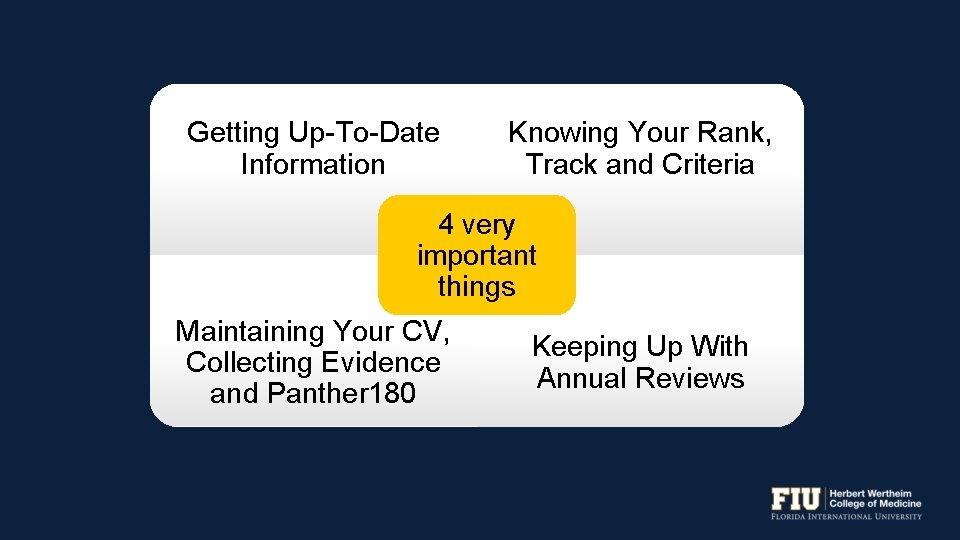 Getting Up-To-Date Information

Knowing Your Rank, Track and Criteria

4 very important things

Maintaining Your CV, Collecting Evidence and Panther180

Keeping Up With Annual Reviews

FIU Herbert Wertheim College of Medicine
FLORIDA INTERNATIONAL UNIVERSITY